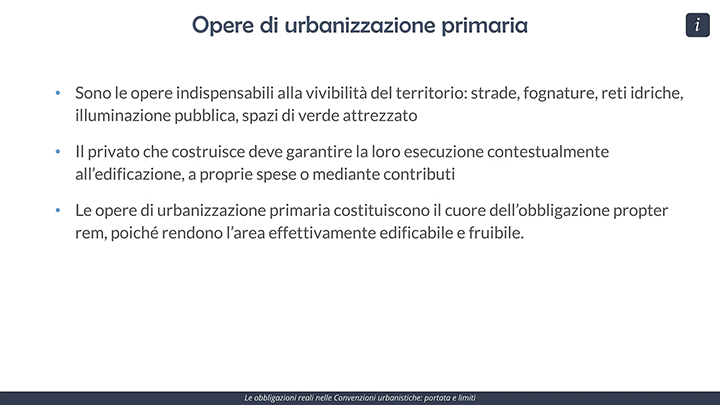 Opere di urbanizzazione primaria

i

• Sono le opere indispensabili alla vivibilità del territorio: strade, fognature, reti idriche, illuminazione pubblica, spazi di verde attrezzato

• Il privato che costruisce deve garantire la loro esecuzione contestualmente all'edificazione, a proprie spese o mediante contributi

• Le opere di urbanizzazione primaria costituiscono il cuore dell'obbligazione propter rem, poiché rendono l'area effettivamente edificabile e fruibile.

Le obbligazioni reali nelle Convenzioni urbanistiche: portata e limiti